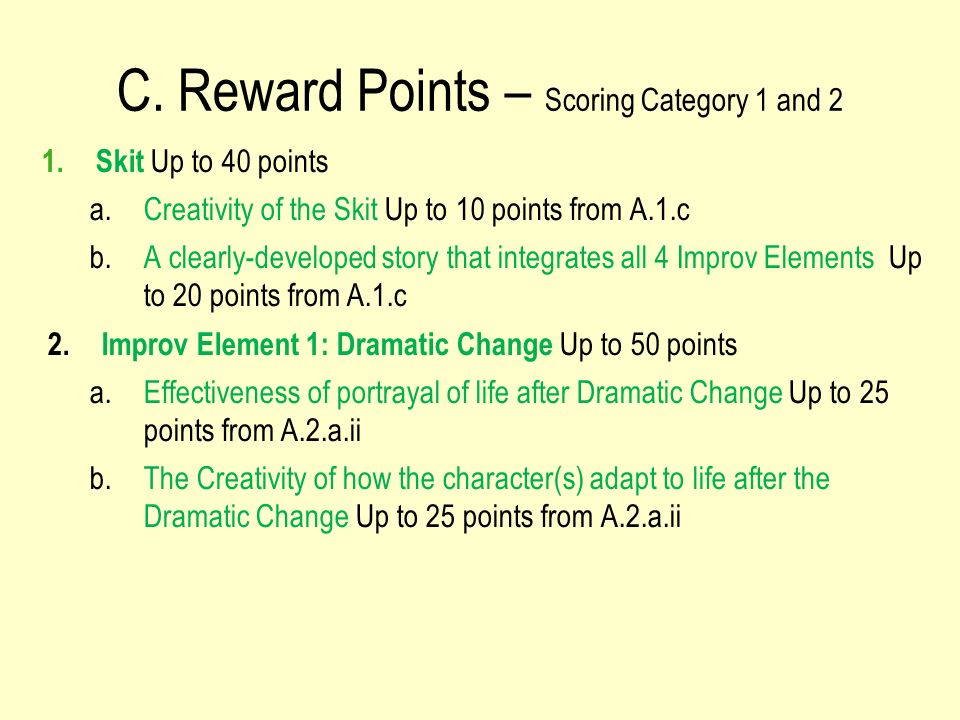 C. Reward Points – Scoring Category 1 and 2

1. Skit Up to 40 points

a. Creativity of the Skit Up to 10 points from A.1.c

b. A clearly-developed story that integrates all 4 Improv Elements Up to 20 points from A.1.c

2. Improv Element 1: Dramatic Change Up to 50 points

a. Effectiveness of portrayal of life after Dramatic Change Up to 25 points from A.2.a.ii

b. The Creativity of how the character(s) adapt to life after the Dramatic Change Up to 25 points from A.2.a.ii